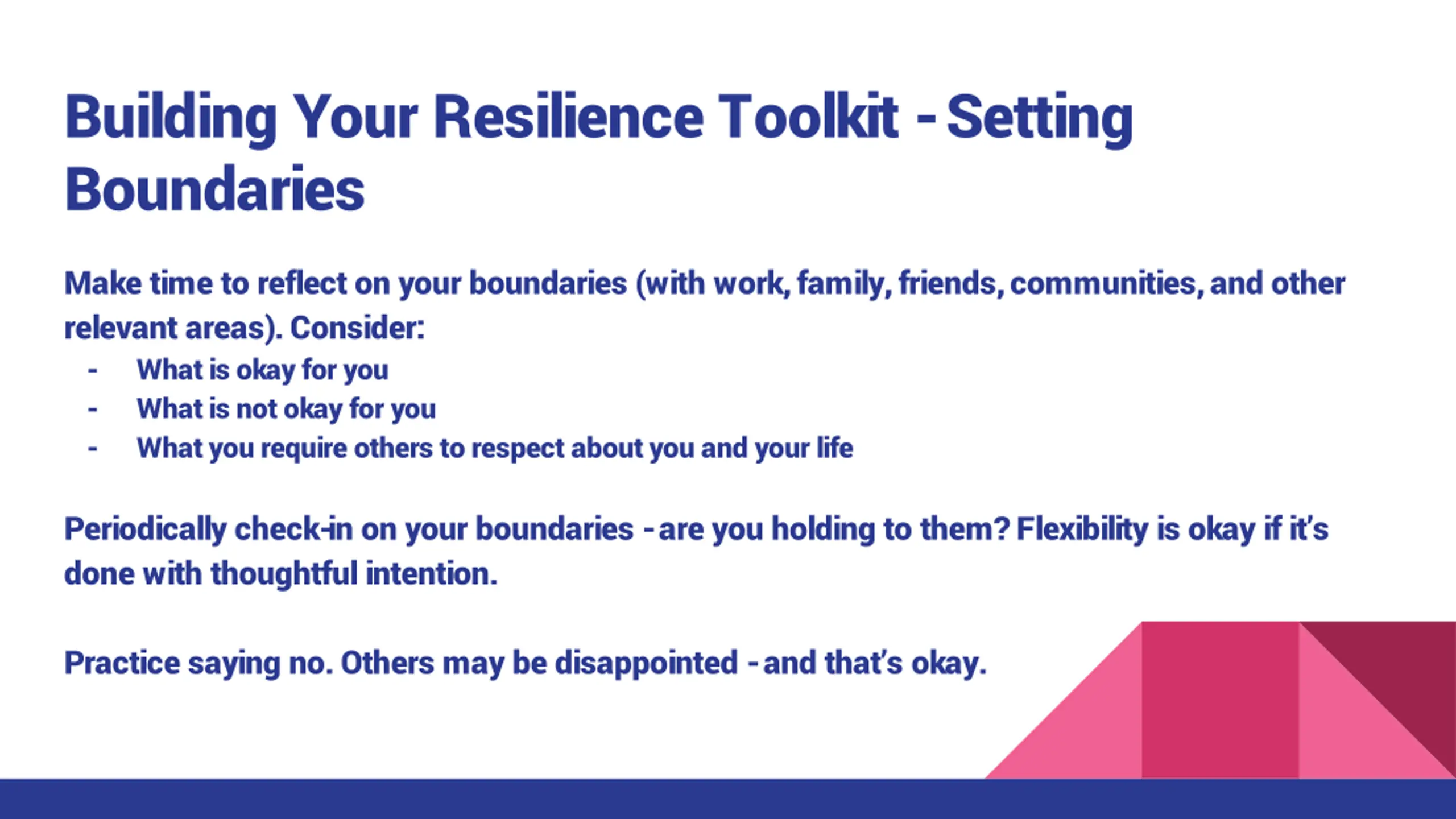 Building Your Resilience Toolkit - Setting Boundaries

Make time to reflect on your boundaries (with work, family, friends, communities, and other relevant areas). Consider:
- What is okay for you
- What is not okay for you
- What you require others to respect about you and your life

Periodically check-in on your boundaries - are you holding to them? Flexibility is okay if it's done with thoughtful intention.

Practice saying no. Others may be disappointed - and that's okay.